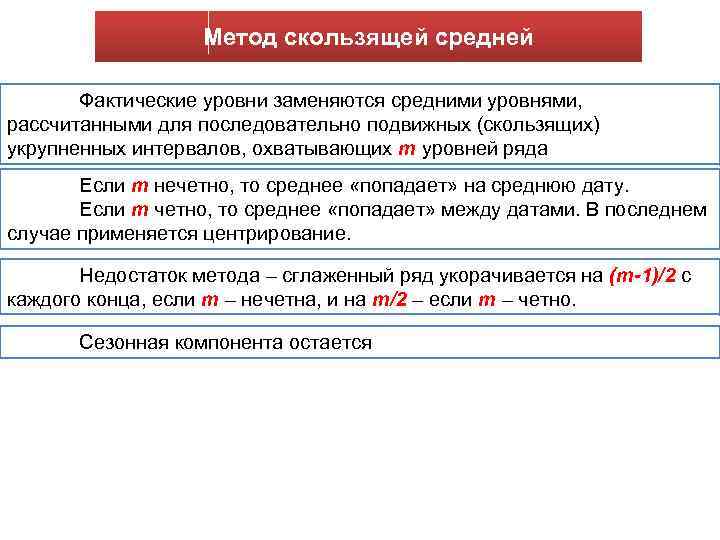 Метод скользящей средней

Фактические уровни заменяются средними уровнями, рассчитанными для последовательно подвижных (скользящих) укрупненных интервалов, охватывающих $m$ уровней ряда

Если $m$ нечетно, то среднее «попадает» на среднюю дату.
Если $m$ четно, то среднее «попадает» между датами. В последнем случае применяется центрирование.

Недостаток метода – сглаженный ряд укорачивается на $(m-1)/2$ с каждого конца, если $m$ – нечетна, и на $m/2$ – если $m$ – четно.

Сезонная компонента остается